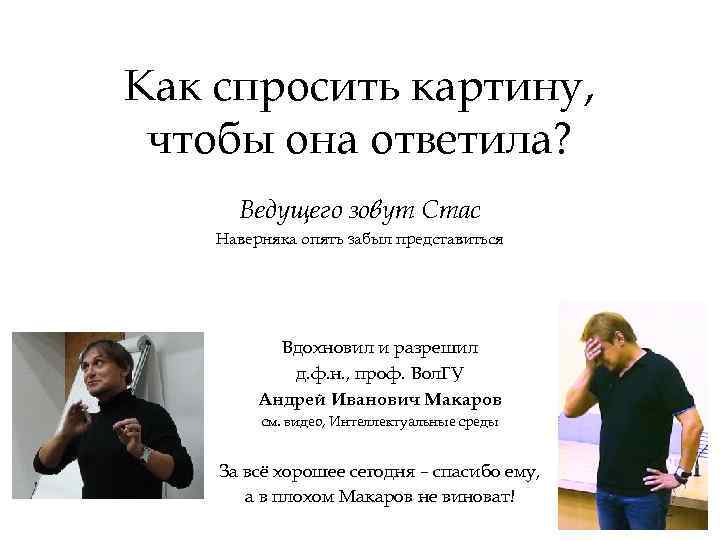 Как спросить картину, чтобы она ответила?

Ведущего зовут Стас
Наверняка опять забыл представиться

Вдохновил и разрешил
д.ф.н., проф. ВолГУ
Андрей Иванович Макаров
см. видео, Интеллектуальные среды

За всё хорошее сегодня – спасибо ему, а в плохом Макаров не виноват!